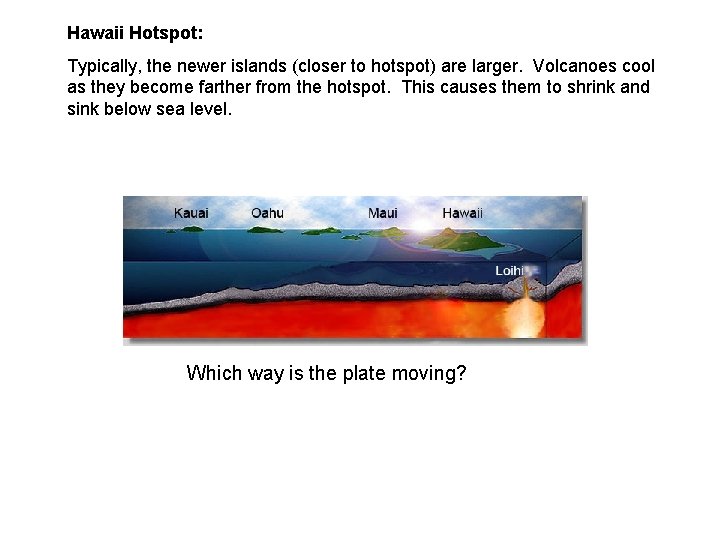 Hawaii Hotspot:

Typically, the newer islands (closer to hotspot) are larger. Volcanoes cool as they become farther from the hotspot. This causes them to shrink and sink below sea level.

Kauai
Oahu
Maui
Hawaii
Loihi

Which way is the plate moving?